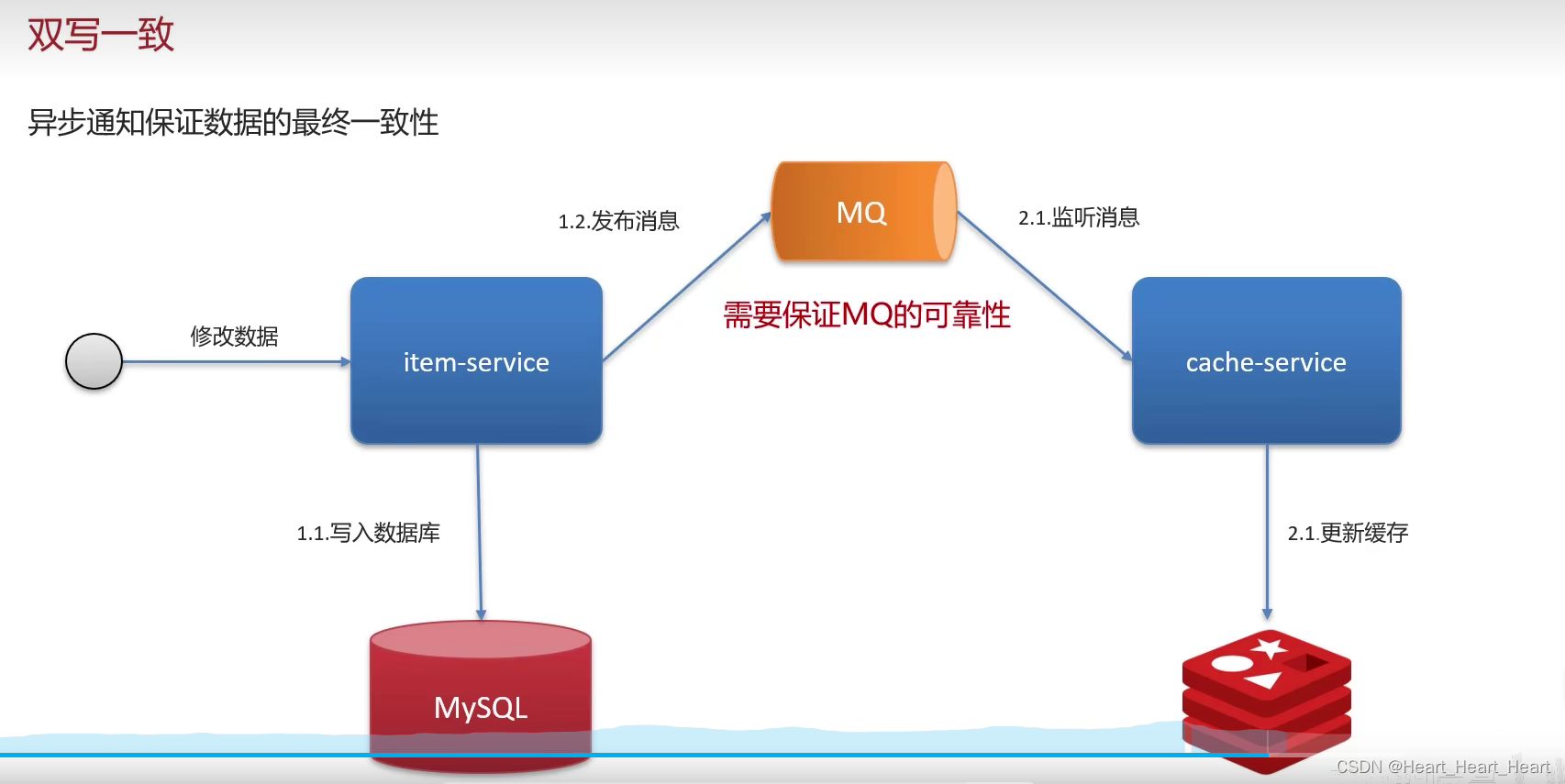 双写一致

异步通知保证数据的最终一致性

1.2.发布消息

MQ

2.1.监听消息

需要保证MQ的可靠性

修改数据

item-service

cache-service

1.1.写入数据库

2.1.更新缓存

MySQL

CSDN @Heart_Heart_Heart